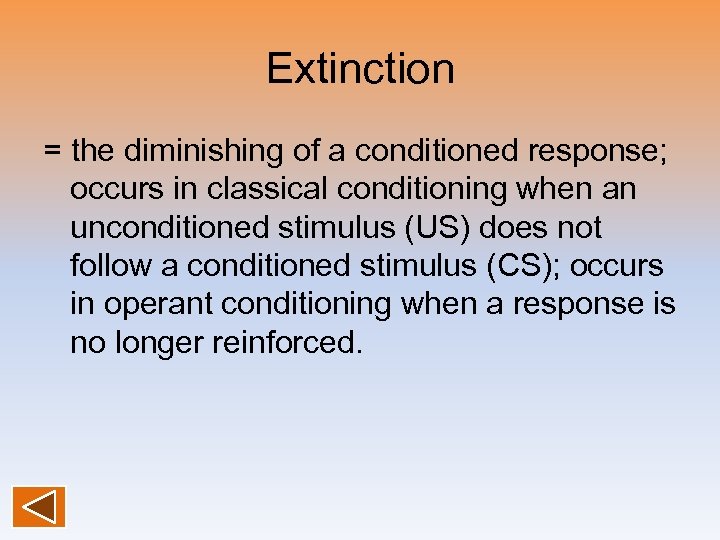 Extinction

= the diminishing of a conditioned response; occurs in classical conditioning when an unconditioned stimulus (US) does not follow a conditioned stimulus (CS); occurs in operant conditioning when a response is no longer reinforced.